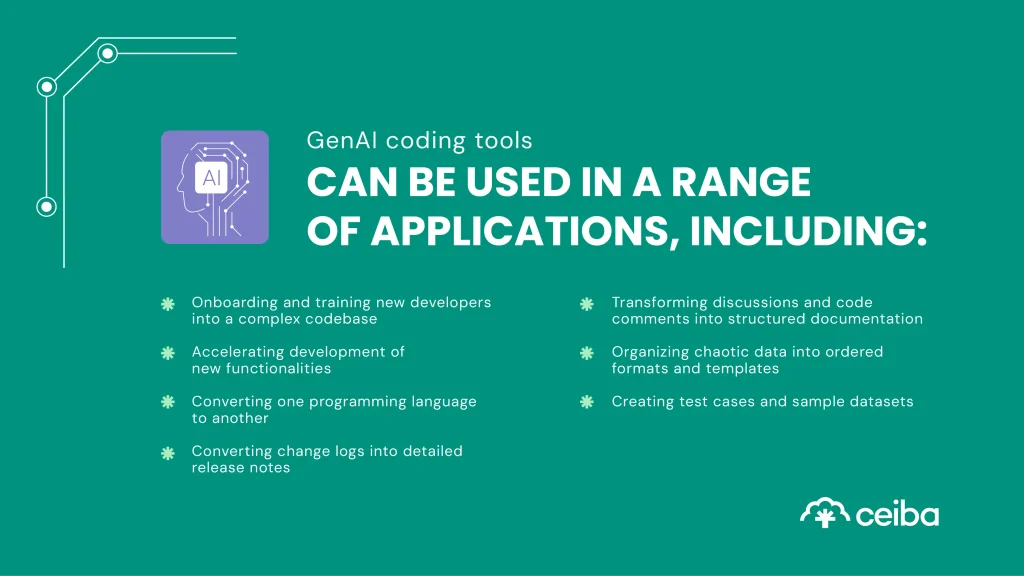 AI

GenAI coding tools

CAN BE USED IN A RANGE OF APPLICATIONS, INCLUDING:

Onboarding and training new developers into a complex codebase

Accelerating development of new functionalities

Converting one programming language to another

Converting change logs into detailed release notes

Transforming discussions and code comments into structured documentation

Organizing chaotic data into ordered formats and templates

Creating test cases and sample datasets

ceiba